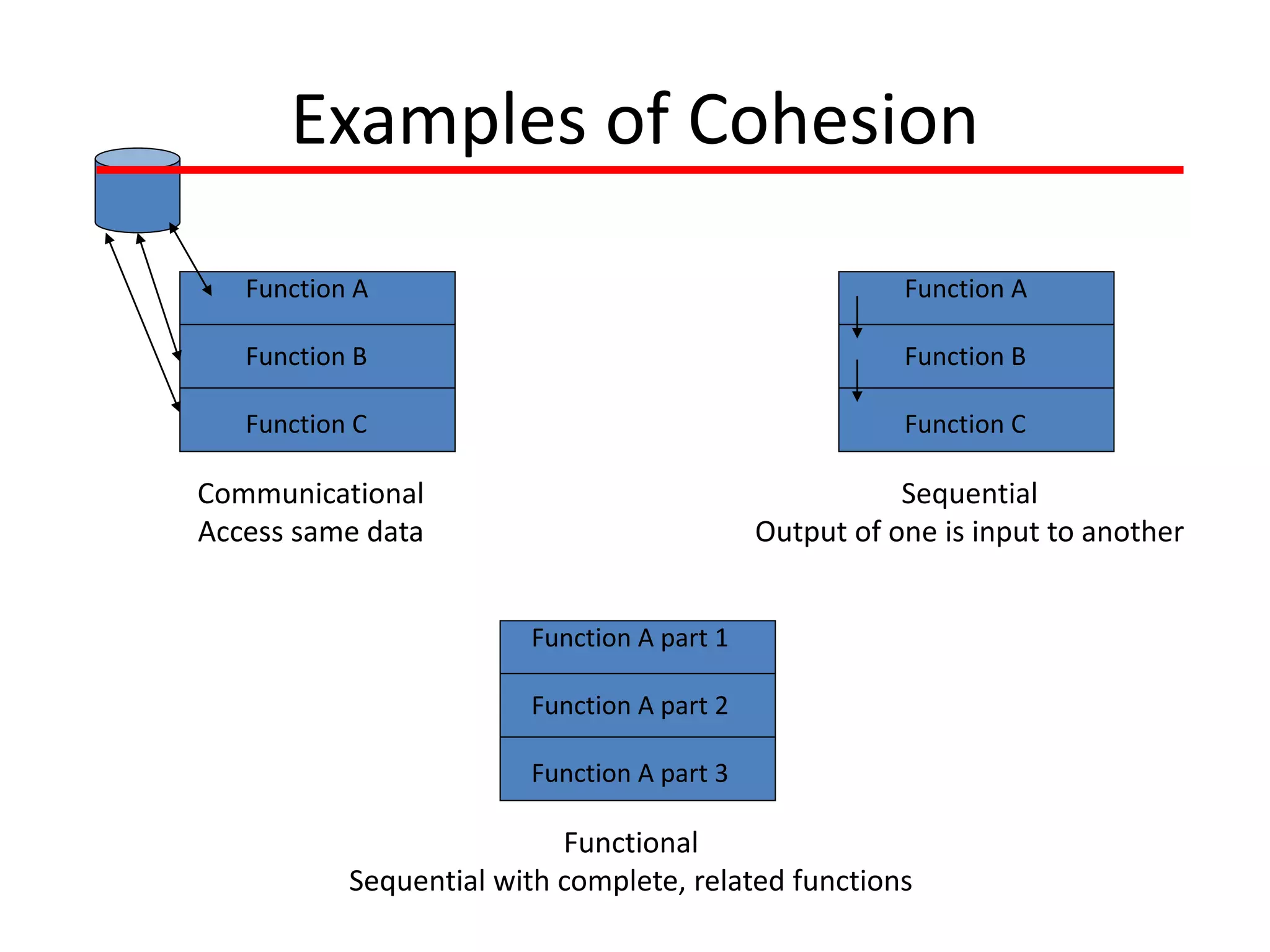 Examples of Cohesion

Function A

Function B

Function C

Communicational
Access same data

Function A

Function B

Function C

Sequential
Output of one is input to another

Function A part 1

Function A part 2

Function A part 3

Functional
Sequential with complete, related functions